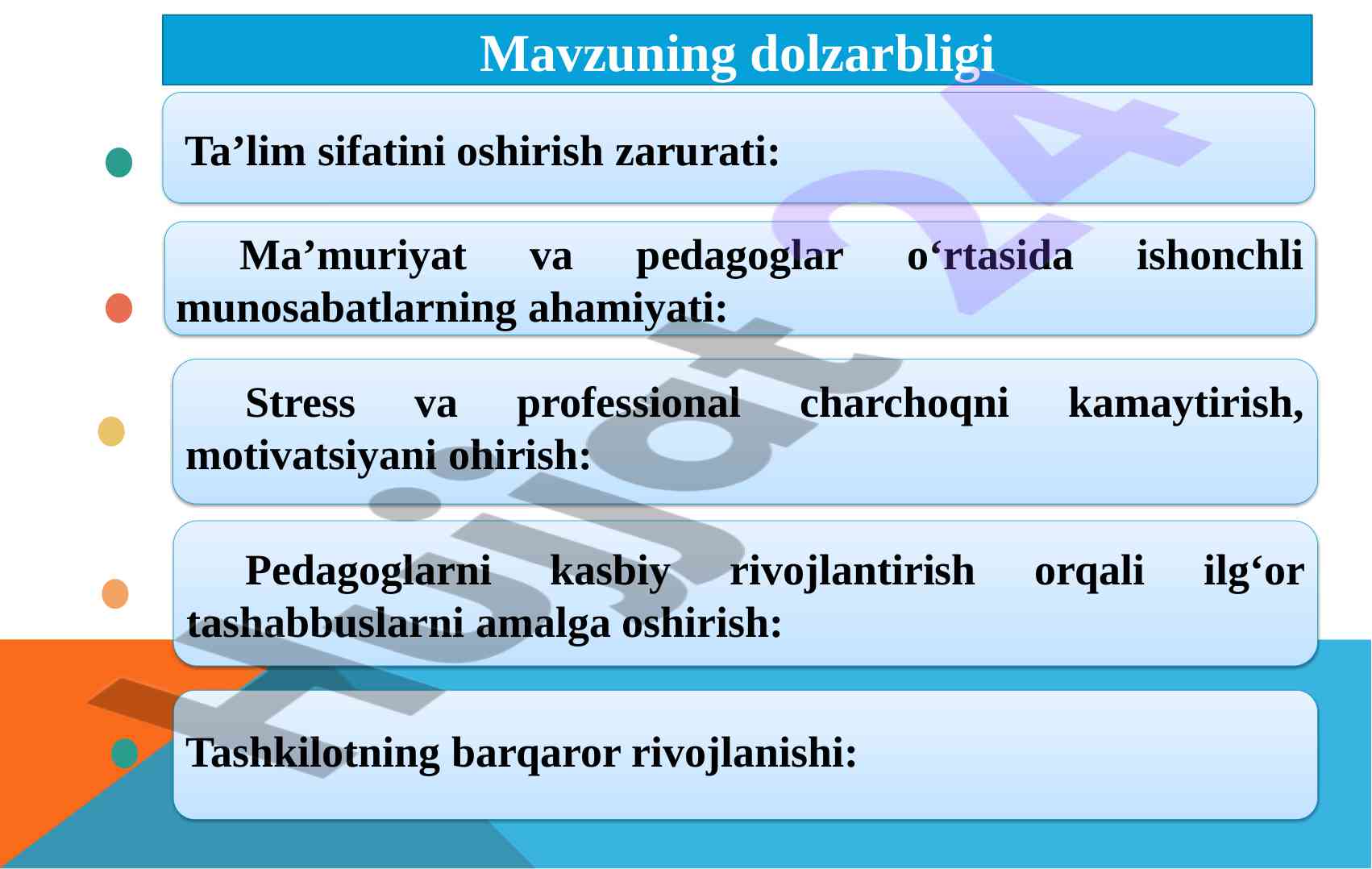 Mavzuning dolzarbligi

Ta’lim sifatini oshirish zarurati:

Ma’muriyat va pedagoglar o‘rtasida ishonchli munosabatlarning ahamiyati:

Stress va professional charchoqni kamaytirish, motivatsiyani ohirish:

Pedagoglarni kasbiy rivojlantirish orqali ilg‘or tashabbuslarni amalga oshirish:

Tashkilotning barqaror rivojlanishi:

hujjat24